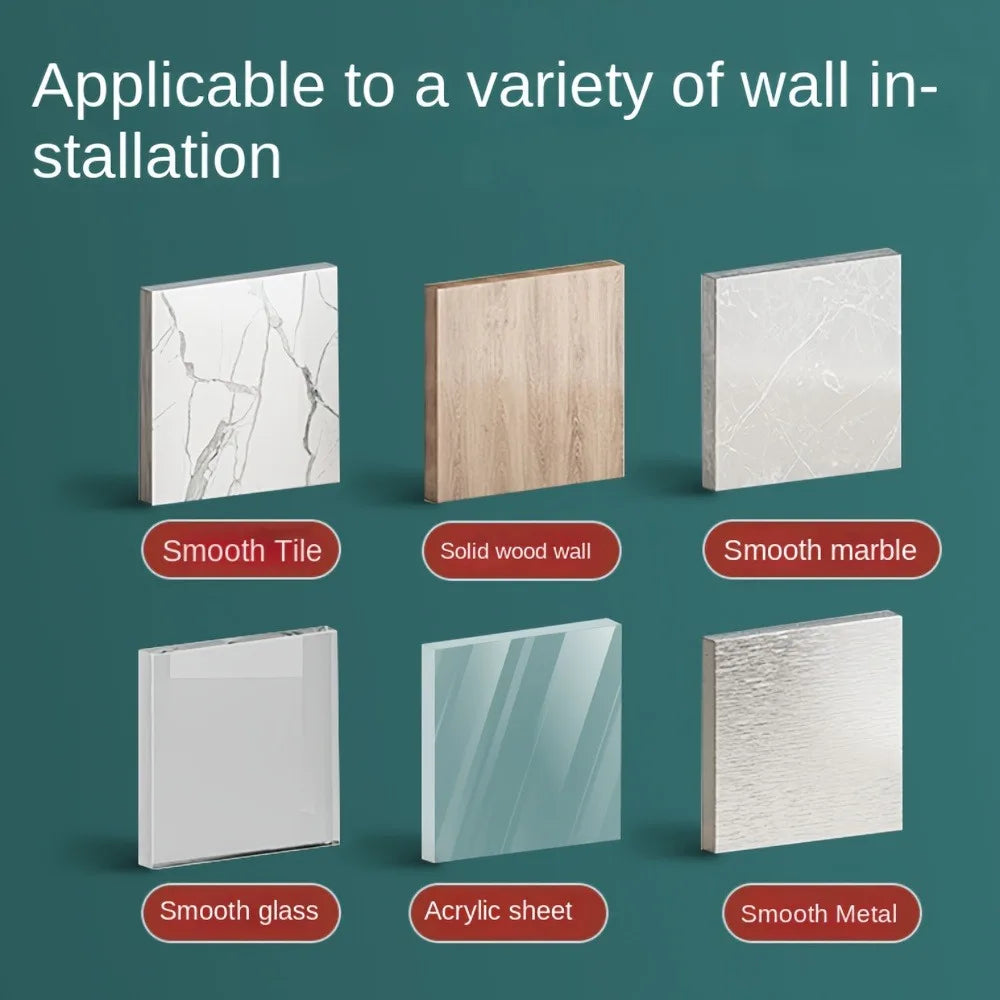 Applicable to a variety of wall installation

Smooth Tile

Solid wood wall

Smooth marble

Smooth glass

Acrylic sheet

Smooth Metal